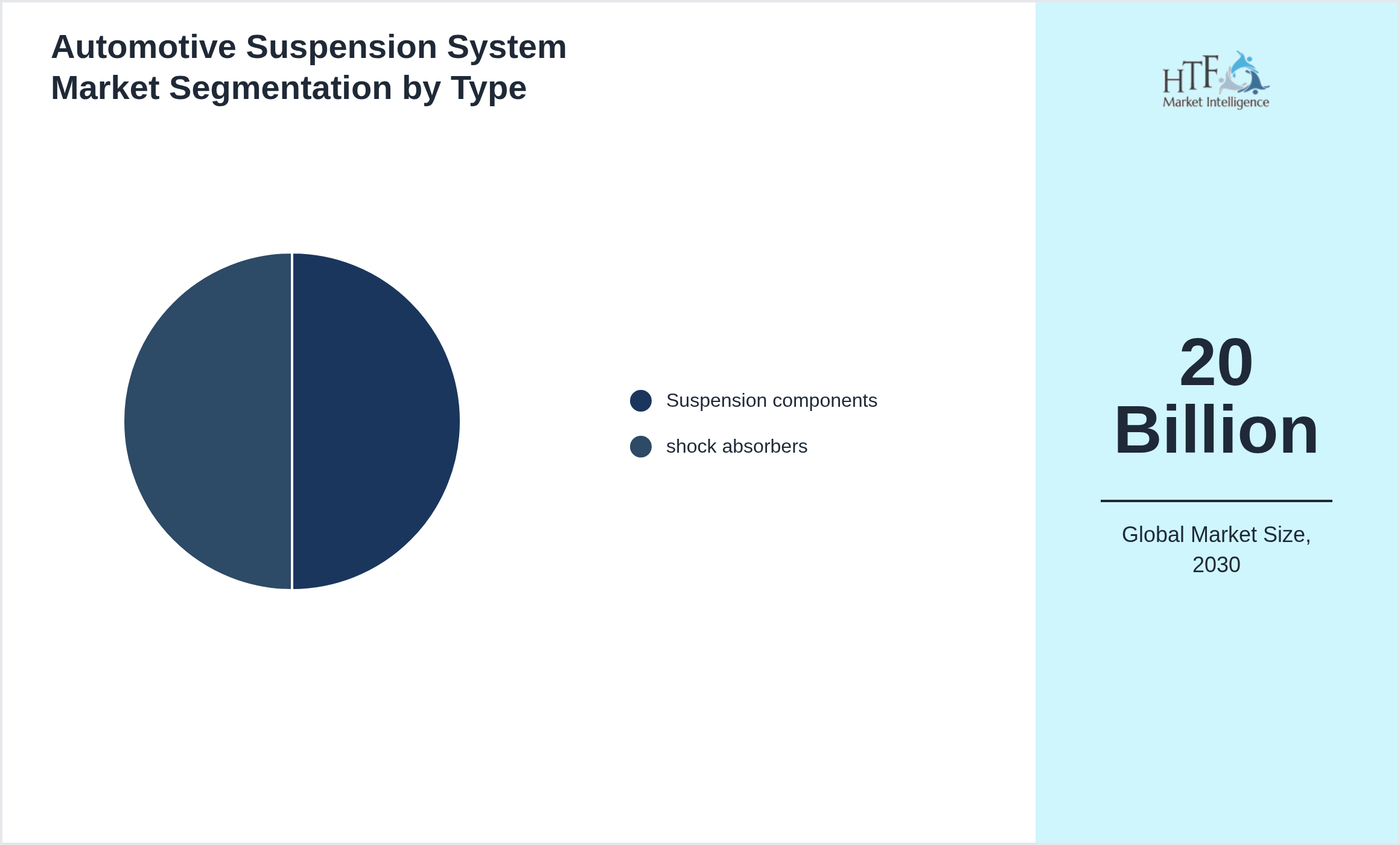 Automotive Suspension System
Market Segmentation by Type

Suspension components
shock absorbers

HTF
Market Intelligence

20
Billion

Global Market Size,
2030